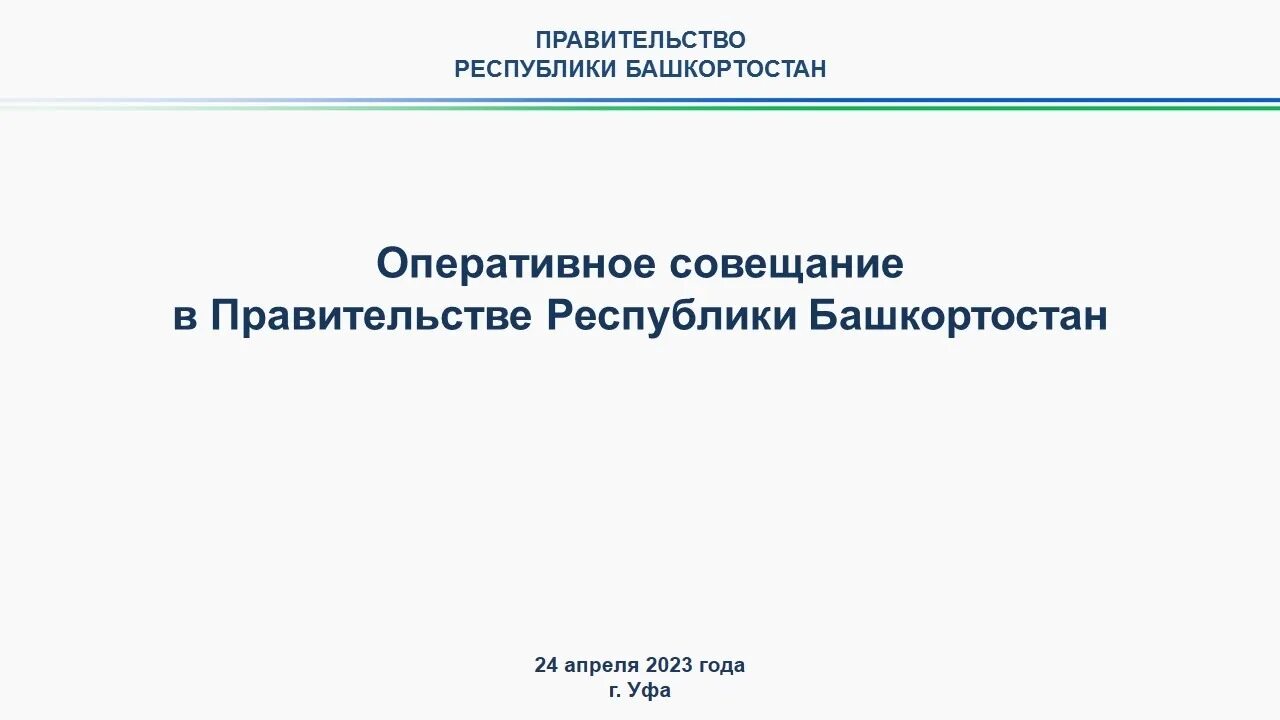 ПРАВИТЕЛЬСТВО
РЕСПУБЛИКИ БАШКОРТОСТАН

Оперативное совещание
в Правительстве Республики Башкортостан

24 апреля 2023 года
г. Уфа